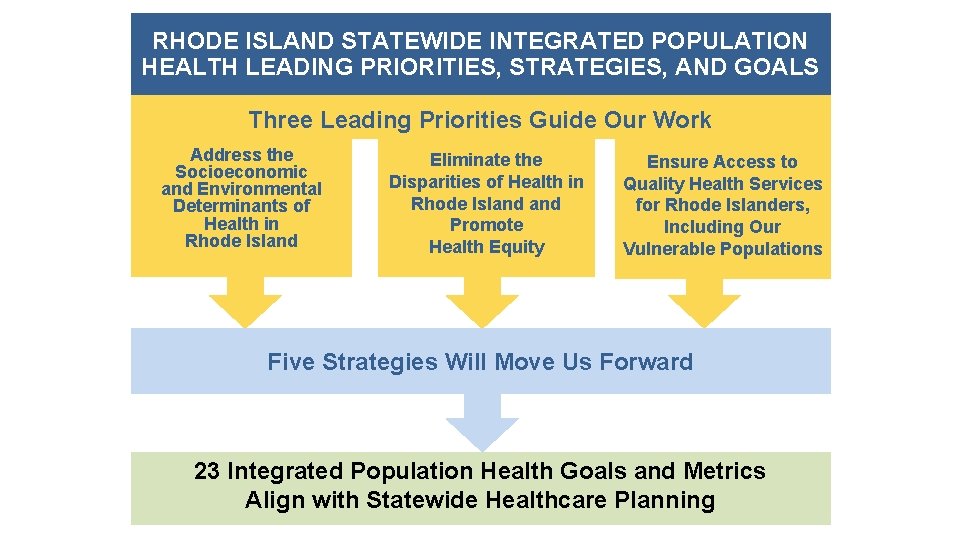 RHODE ISLAND STATEWIDE INTEGRATED POPULATION HEALTH LEADING PRIORITIES, STRATEGIES, AND GOALS

Three Leading Priorities Guide Our Work

Address the Socioeconomic and Environmental Determinants of Health in Rhode Island

Eliminate the Disparities of Health in Rhode Island and Promote Health Equity

Ensure Access to Quality Health Services for Rhode Islanders, Including Our Vulnerable Populations

Five Strategies Will Move Us Forward

23 Integrated Population Health Goals and Metrics Align with Statewide Healthcare Planning